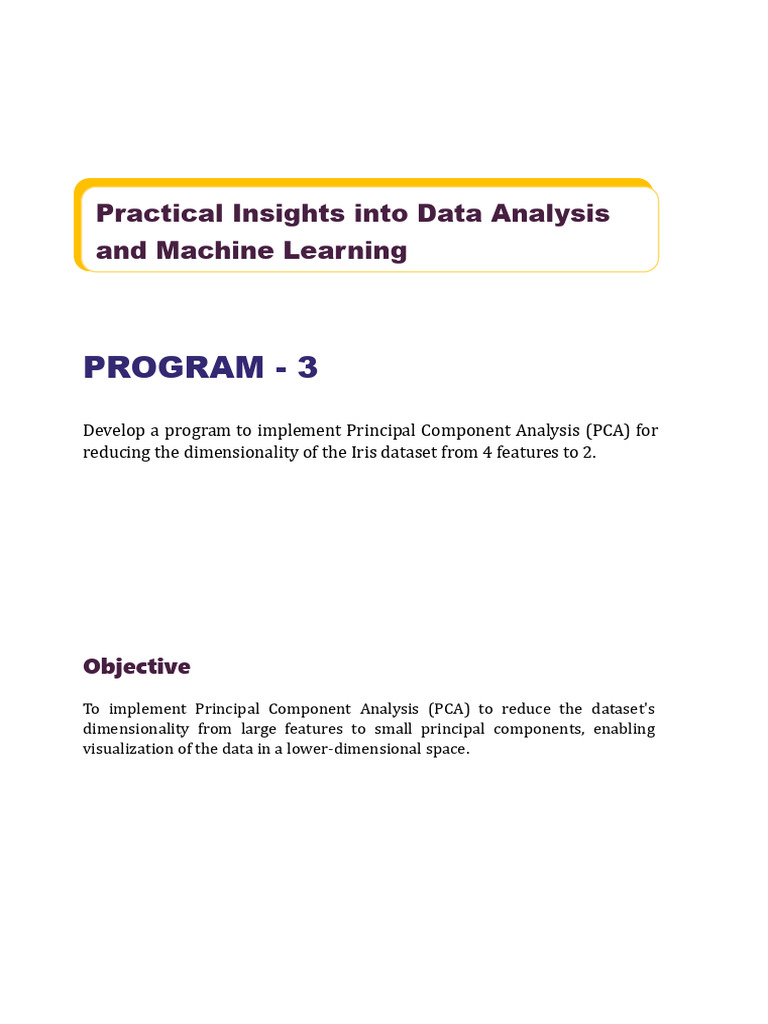 Practical Insights into Data Analysis and Machine Learning

PROGRAM - 3

Develop a program to implement Principal Component Analysis (PCA) for reducing the dimensionality of the Iris dataset from 4 features to 2.

Objective

To implement Principal Component Analysis (PCA) to reduce the dataset's dimensionality from large features to small principal components, enabling visualization of the data in a lower-dimensional space.